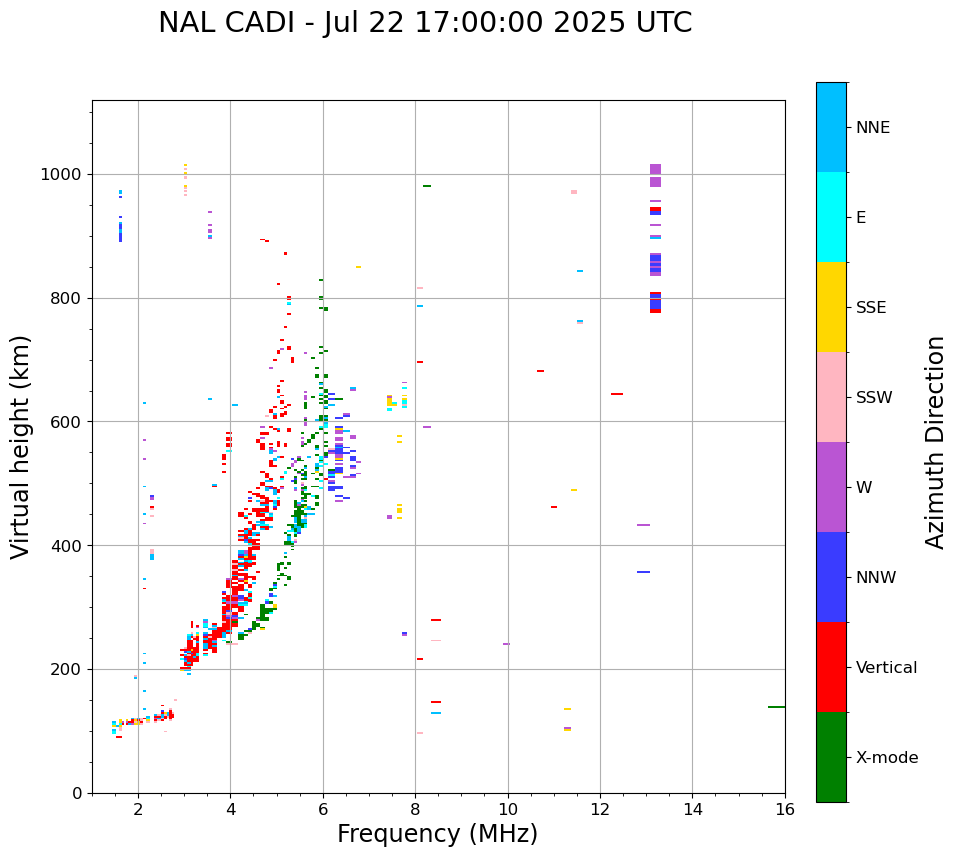 NAL CADI - Jul 22 17:00:00 2025 UTC

Virtual height (km)

1000
800
600
400
200
0

2
4
6
8
10
12
14
16

Frequency (MHz)

NNE
E
SSE
SSW
W
NNW
Vertical
X-mode

Azimuth Direction